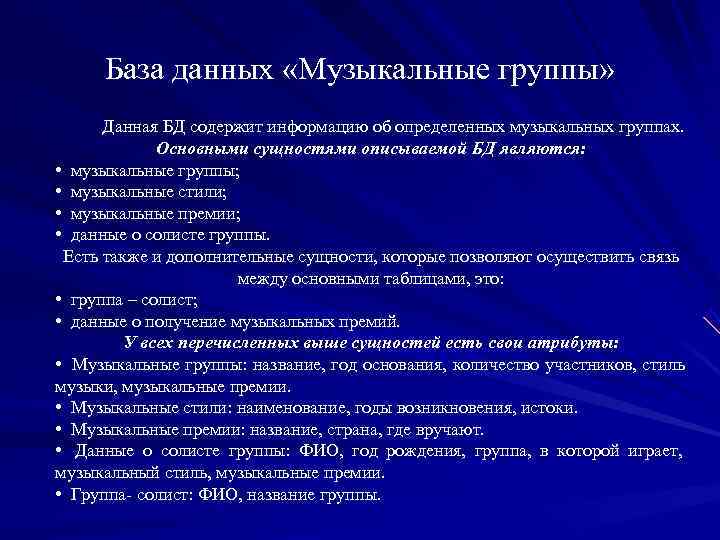 База данных «Музыкальные группы»

Данная БД содержит информацию об определенных музыкальных группах.
Основными сущностями описываемой БД являются:
• музыкальные группы;
• музыкальные стили;
• музыкальные премии;
• данные о солисте группы.
Есть также и дополнительные сущности, которые позволяют осуществить связь между основными таблицами, это:
• группа – солист;
• данные о получение музыкальных премий.
У всех перечисленных выше сущностей есть свои атрибуты:
• Музыкальные группы: название, год основания, количество участников, стиль музыки, музыкальные премии.
• Музыкальные стили: наименование, годы возникновения, истоки.
• Музыкальные премии: название, страна, где вручают.
• Данные о солисте группы: ФИО, год рождения, группа, в которой играет, музыкальный стиль, музыкальные премии.
• Группа- солист: ФИО, название группы.